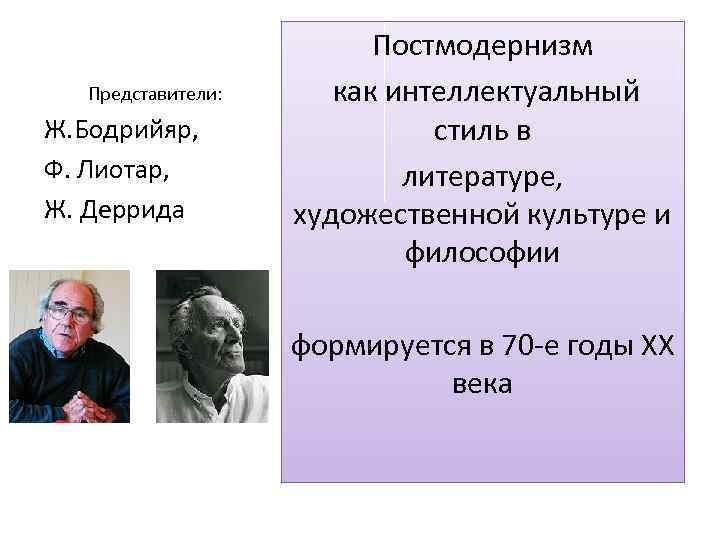 Представители:

Ж.Бодрийяр,

Ф. Лиотар,

Ж. Деррида

Постмодернизм как интеллектуальный стиль в литературе, художественной культуре и философии

формируется в 70-е годы XX века